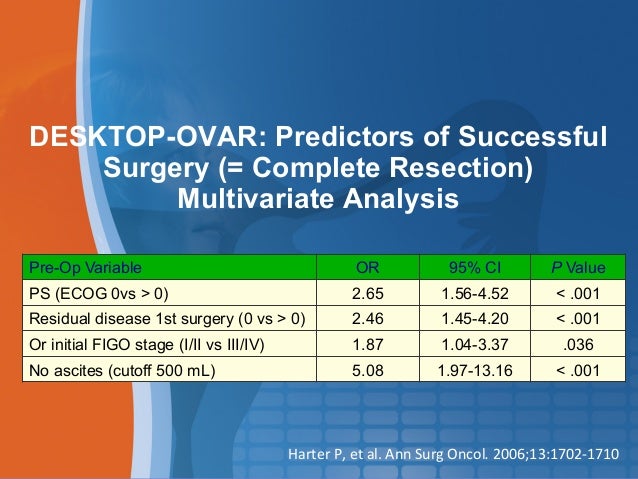 DESKTOP-OVAR: Predictors of Successful Surgery (= Complete Resection) Multivariate Analysis

| Pre-Op Variable | OR | 95% CI | P Value |
|---|---|---|---|
| PS (ECOG 0vs > 0) | 2.65 | 1.56-4.52 | < .001 |
| Residual disease 1st surgery (0 vs > 0) | 2.46 | 1.45-4.20 | < .001 |
| Or initial FIGO stage (I/II vs III/IV) | 1.87 | 1.04-3.37 | .036 |
| No ascites (cutoff 500 mL) | 5.08 | 1.97-13.16 | < .001 |

Harter P, et al. Ann Surg Oncol. 2006;13:1702-1710